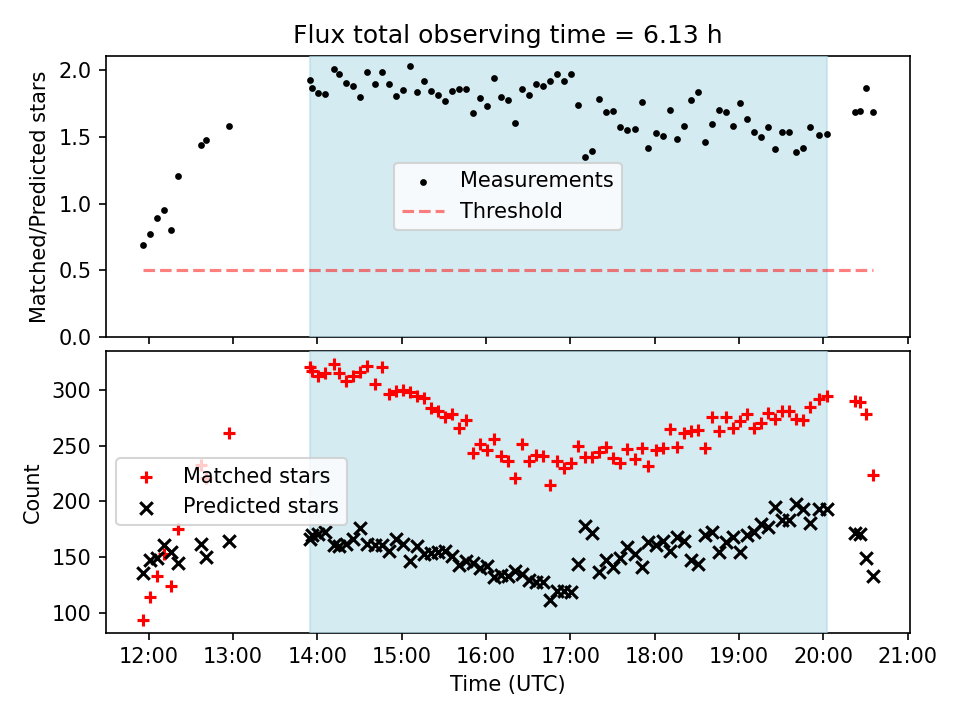 Flux total observing time = 6.13 h

Matched/Predicted stars

2.0
1.5
1.0
0.5
0.0

Measurements
Threshold

Count

300
250
200
150
100

Matched stars
Predicted stars

12:00
13:00
14:00
15:00
16:00
17:00
18:00
19:00
20:00
21:00

Time (UTC)